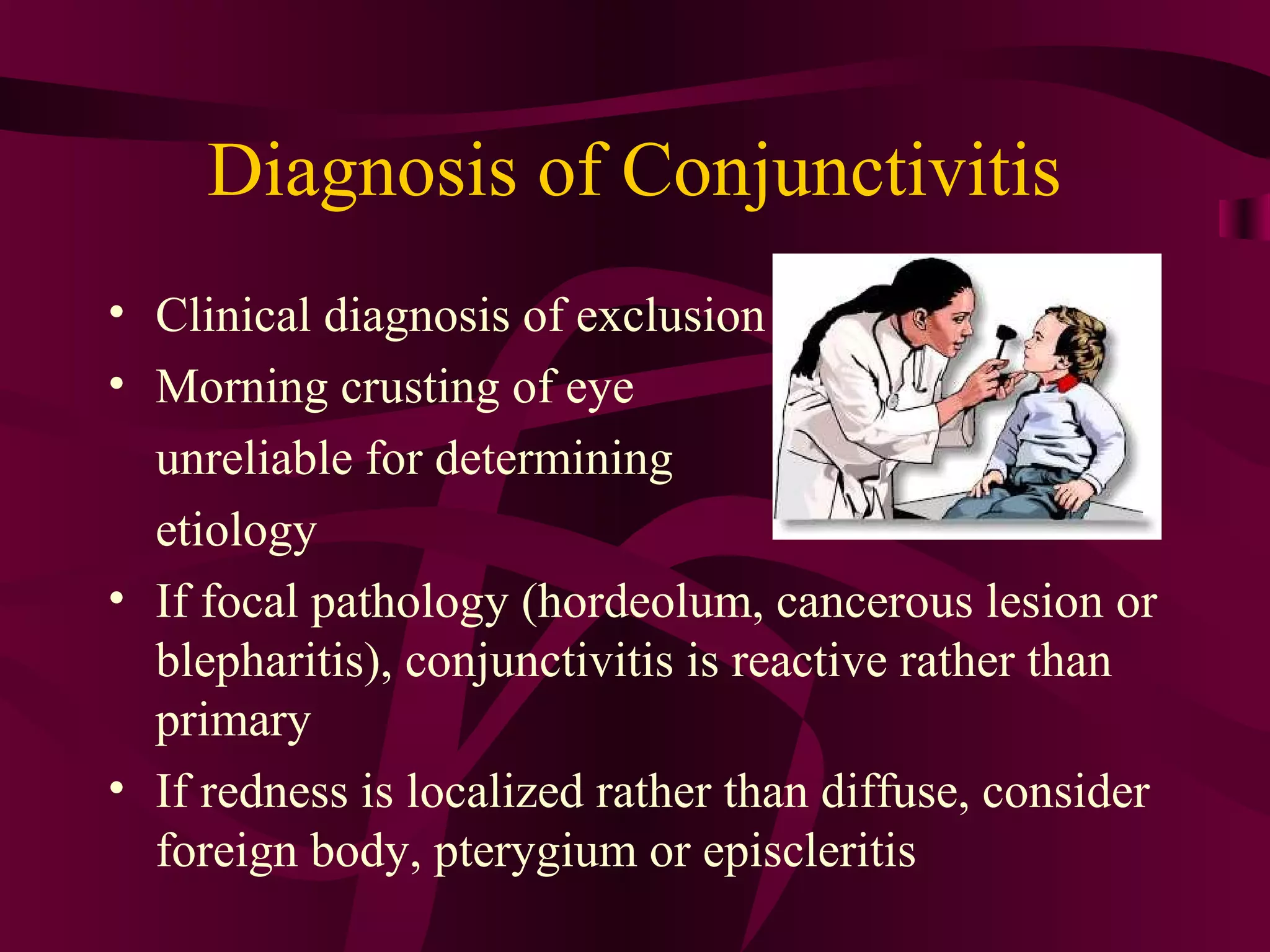 Diagnosis of Conjunctivitis

• Clinical diagnosis of exclusion
• Morning crusting of eye unreliable for determining etiology
• If focal pathology (hordeolum, cancerous lesion or blepharitis), conjunctivitis is reactive rather than primary
• If redness is localized rather than diffuse, consider foreign body, pterygium or episcleritis